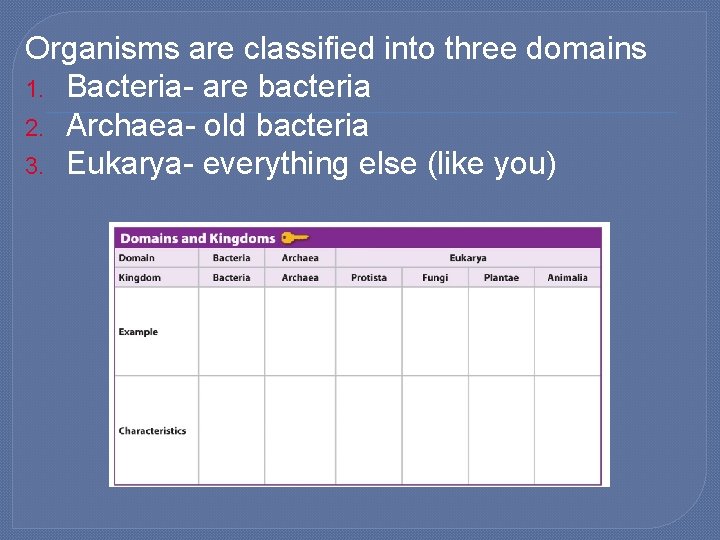 Organisms are classified into three domains
1. Bacteria- are bacteria
2. Archaea- old bacteria
3. Eukarya- everything else (like you)

Domains and Kingdoms

| Domain | Bacteria | Archaea | Eukarya | | | |
|---|---|---|---|---|---|---|
| Kingdom | Bacteria | Archaea | Protista | Fungi | Plantae | Animalia |
| Example | | | | | | |
| Characteristics | | | | | | |